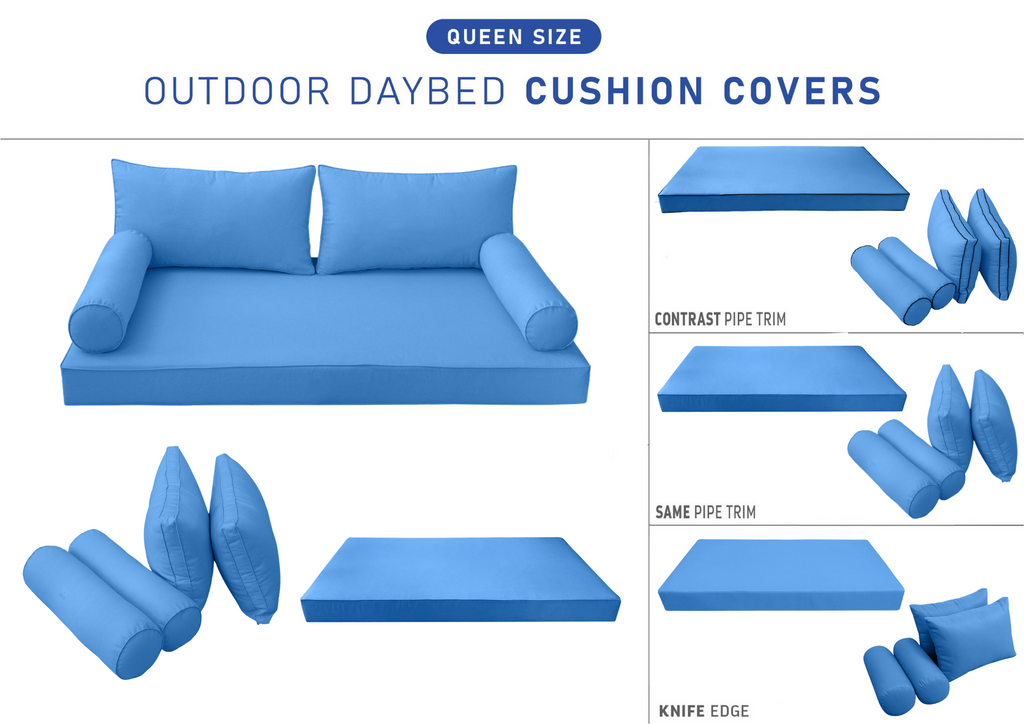 QUEEN SIZE

OUTDOOR DAYBED CUSHION COVERS

CONTRAST PIPE TRIM

SAME PIPE TRIM

KNIFE EDGE